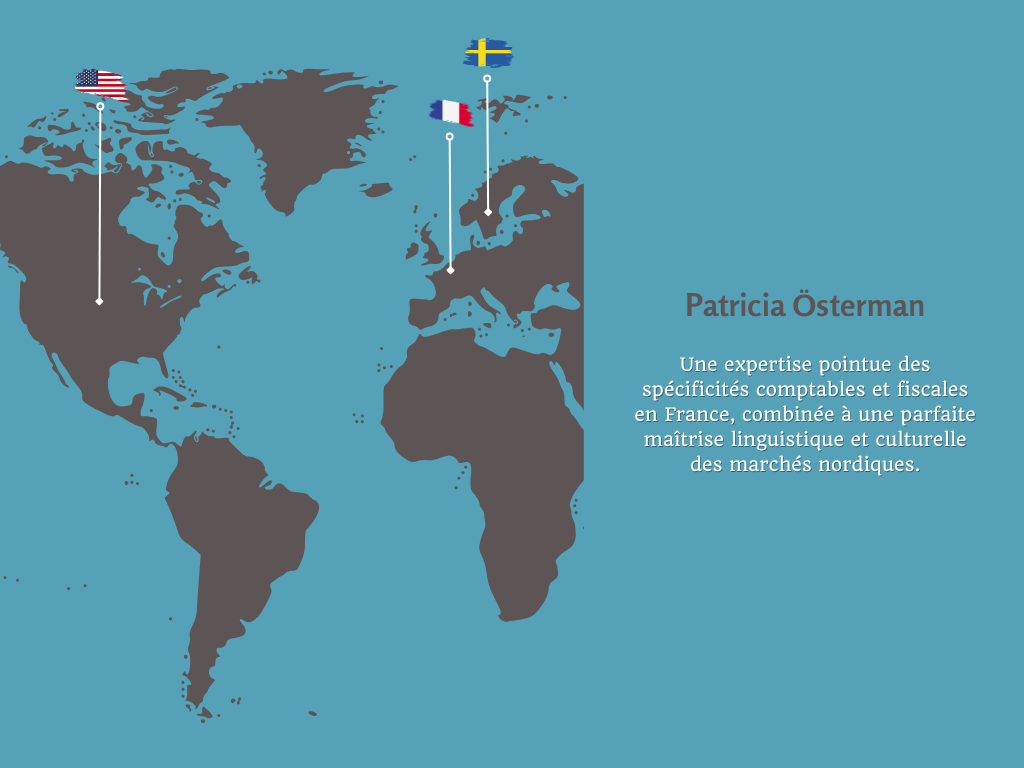 Patricia Österman

Une expertise pointue des spécificités comptables et fiscales en France, combinée à une parfaite maîtrise linguistique et culturelle des marchés nordiques.